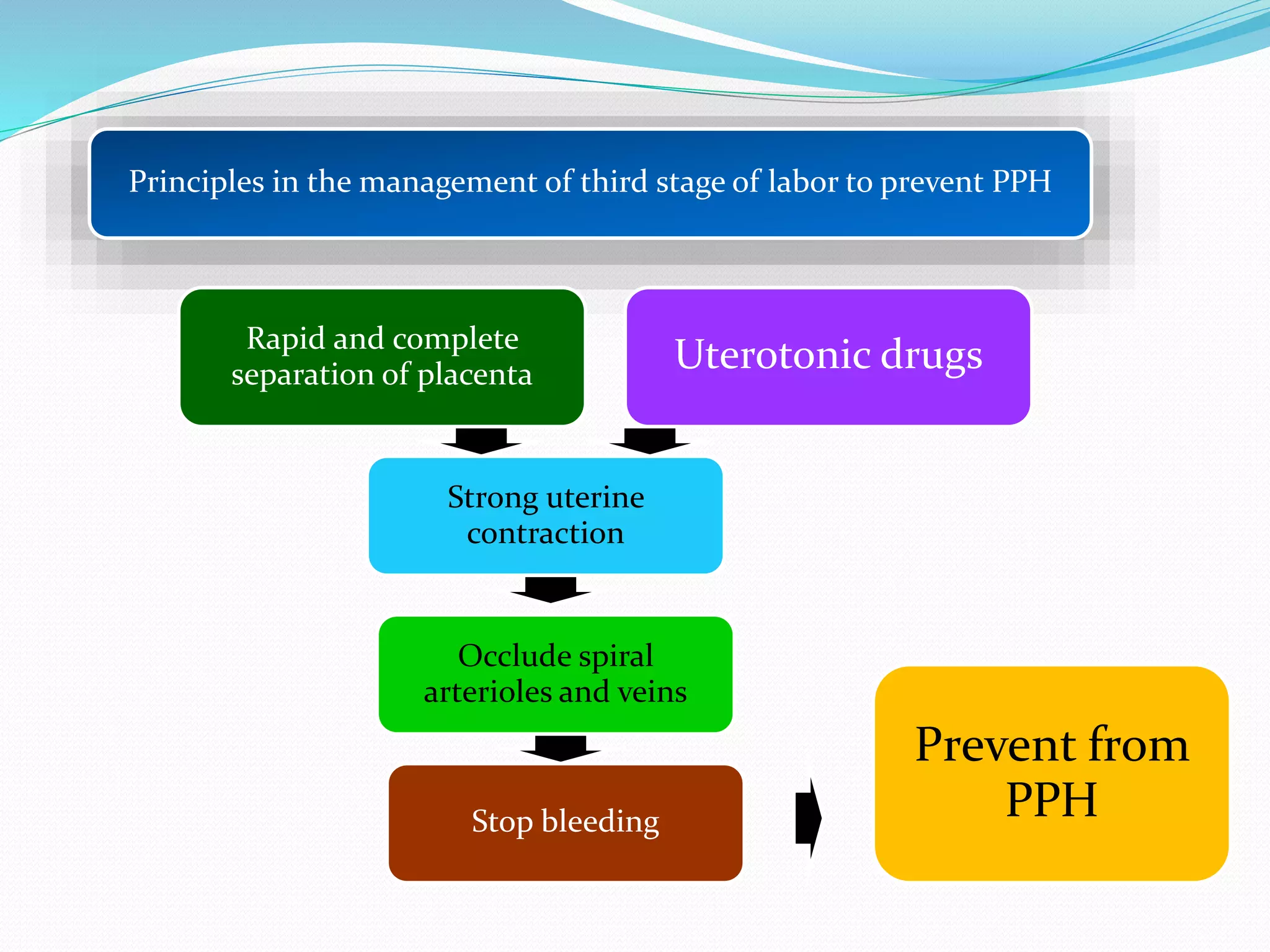 Principles in the management of third stage of labor to prevent PPH

Rapid and complete separation of placenta

Uterotonic drugs

Strong uterine contraction

Occlude spiral arterioles and veins

Stop bleeding

Prevent from PPH